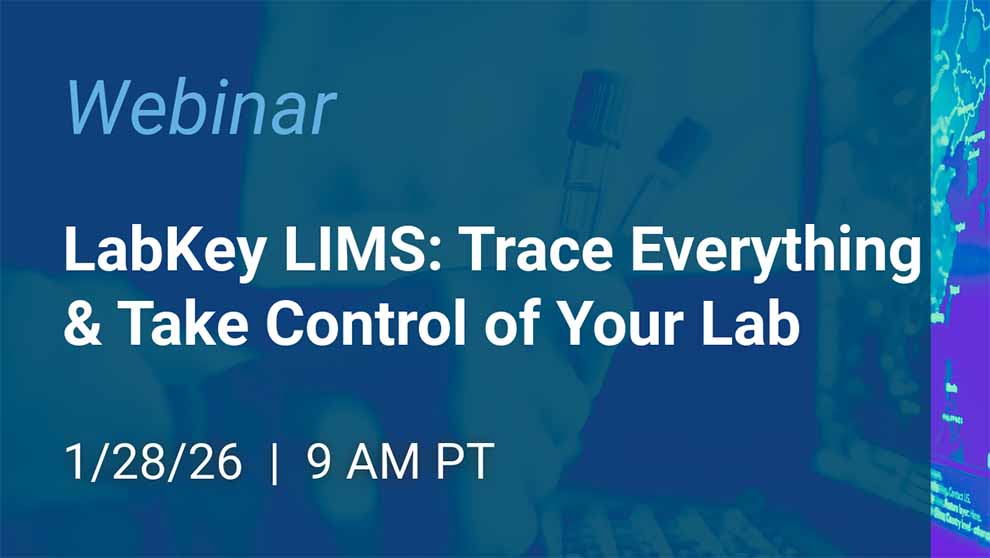 Webinar

LabKey LIMS: Trace Everything & Take Control of Your Lab

1/28/26 | 9 AM PT